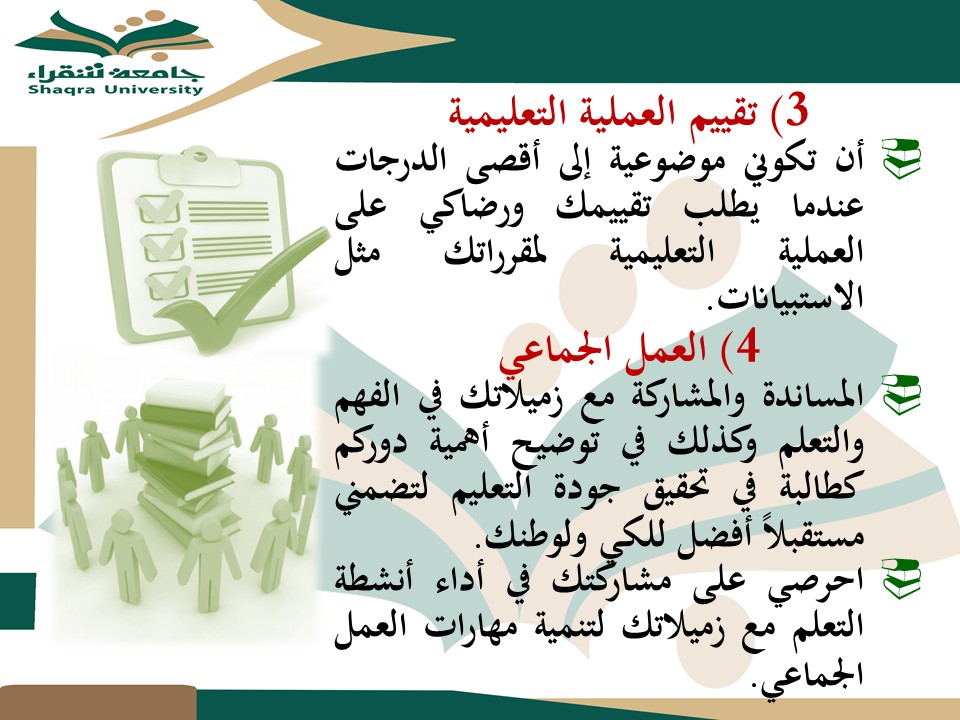 جامعة شقراء
Shaqra University

3) تقييم العملية التعليمية

أن تكوني موضوعية إلى أقصى الدرجات عندما يطلب تقييمك ورضاكي على العملية التعليمية لمقرراتك مثل الاستبيانات.

4) العمل الجماعي

المساندة والمشاركة مع زميلاتك في الفهم والتعلم وكذلك في توضيح أهمية دوركم كطالبة في تحقيق جودة التعليم لتضمني مستقبلاً أفضل للكي ولوطنك.

احرصي على مشاركتك في أداء أنشطة التعلم مع زميلاتك لتنمية مهارات العمل الجماعي.